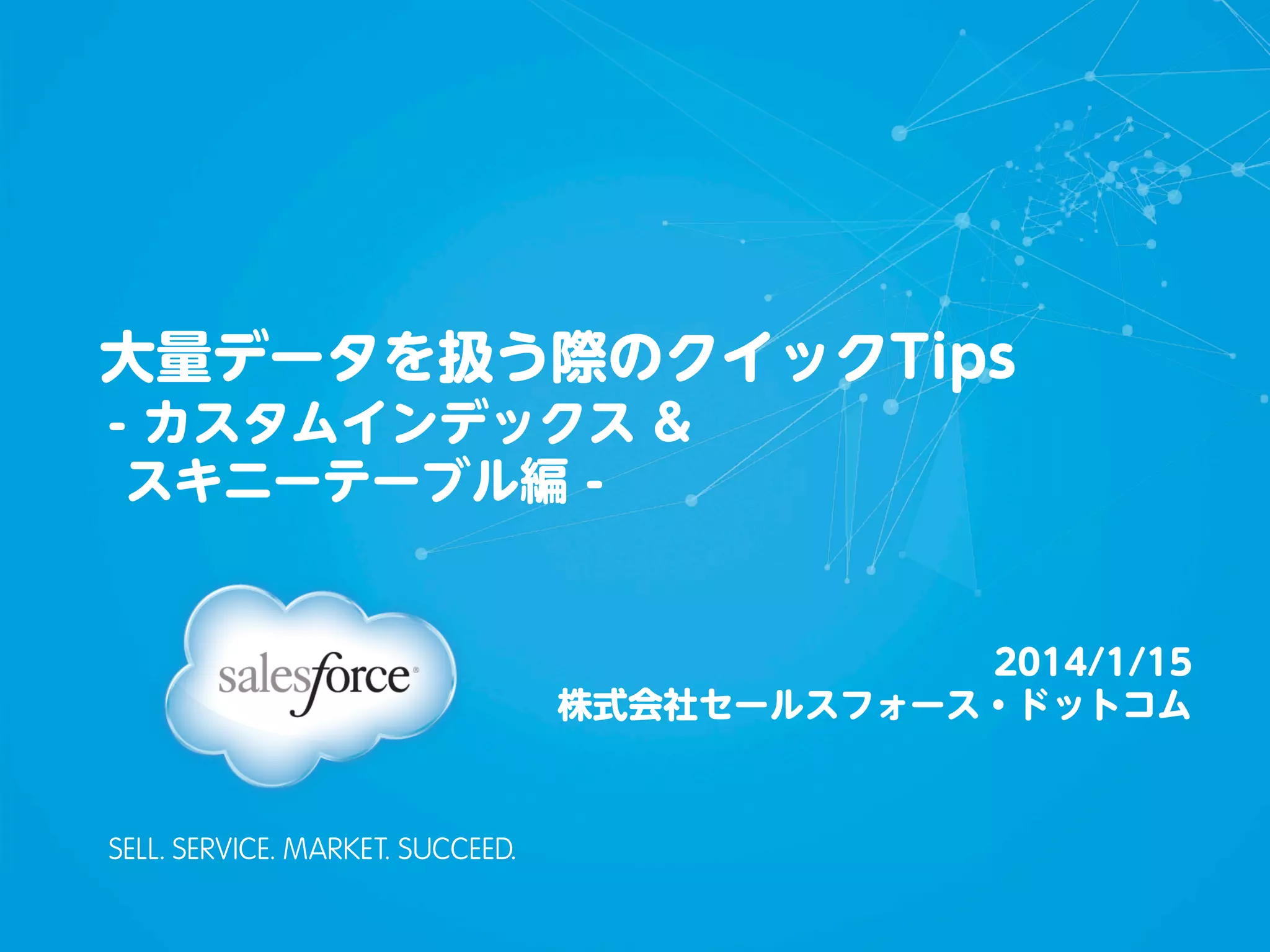 大量データを扱う際のクイックTips
- カスタムインデックス &
スキニーテーブル編 -

salesforce

2014/1/15
株式会社セールスフォース・ドットコム

SELL. SERVICE. MARKET. SUCCEED.